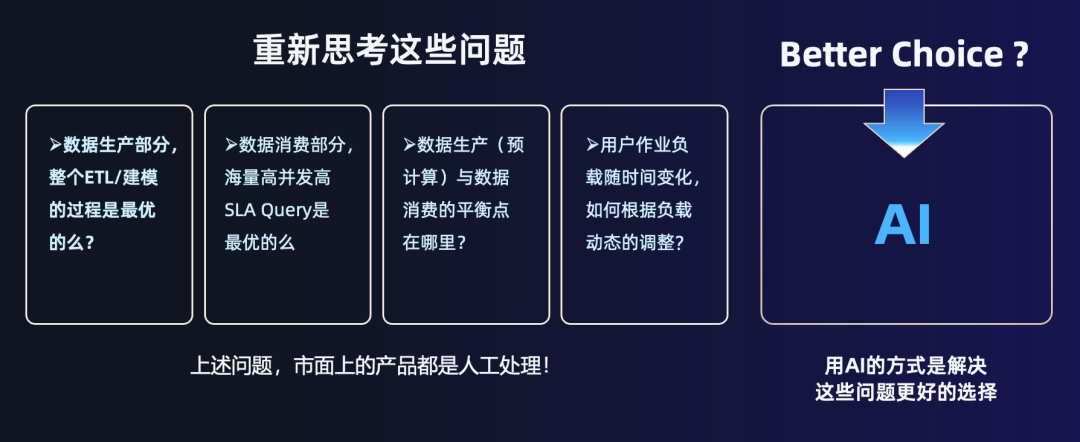 重新思考这些问题

➢数据生产部分，整个ETL/建模的过程是最优的么？

➢数据消费部分，海量高并发高SLA Query是最优的么

➢数据生产（预计算）与数据消费的平衡点在哪里？

➢用户作业负载随时间变化，如何根据负载动态的调整？

上述问题，市面上的产品都是人工处理！

Better Choice ?

AI

用AI的方式是解决这些问题更好的选择